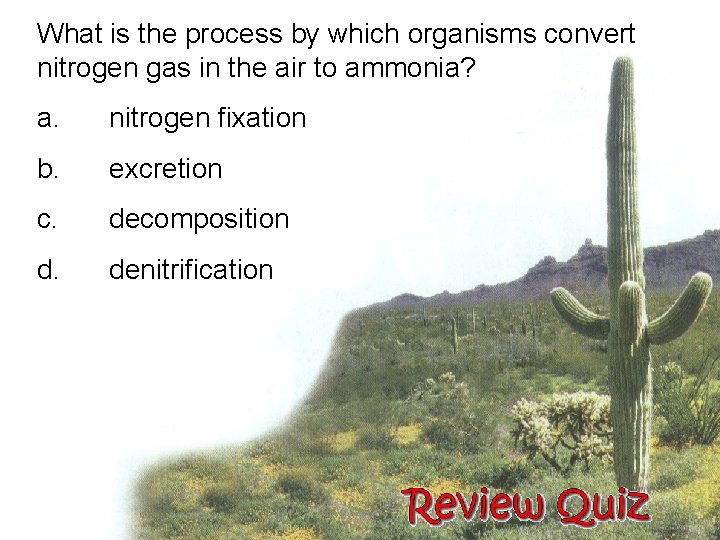 What is the process by which organisms convert nitrogen gas in the air to ammonia?

a. nitrogen fixation

b. excretion

c. decomposition

d. denitrification

Review Quiz